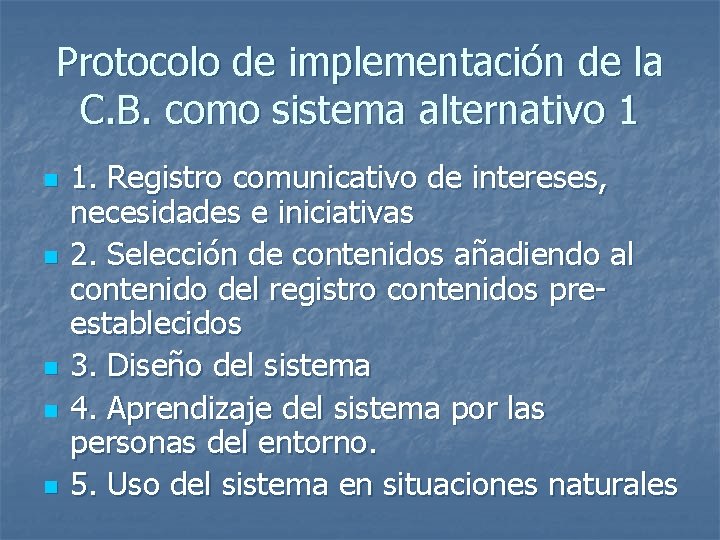 Protocolo de implementación de la C.B. como sistema alternativo 1

1. Registro comunicativo de intereses, necesidades e iniciativas
2. Selección de contenidos añadiendo al contenido del registro contenidos pre-establecidos
3. Diseño del sistema
4. Aprendizaje del sistema por las personas del entorno.
5. Uso del sistema en situaciones naturales